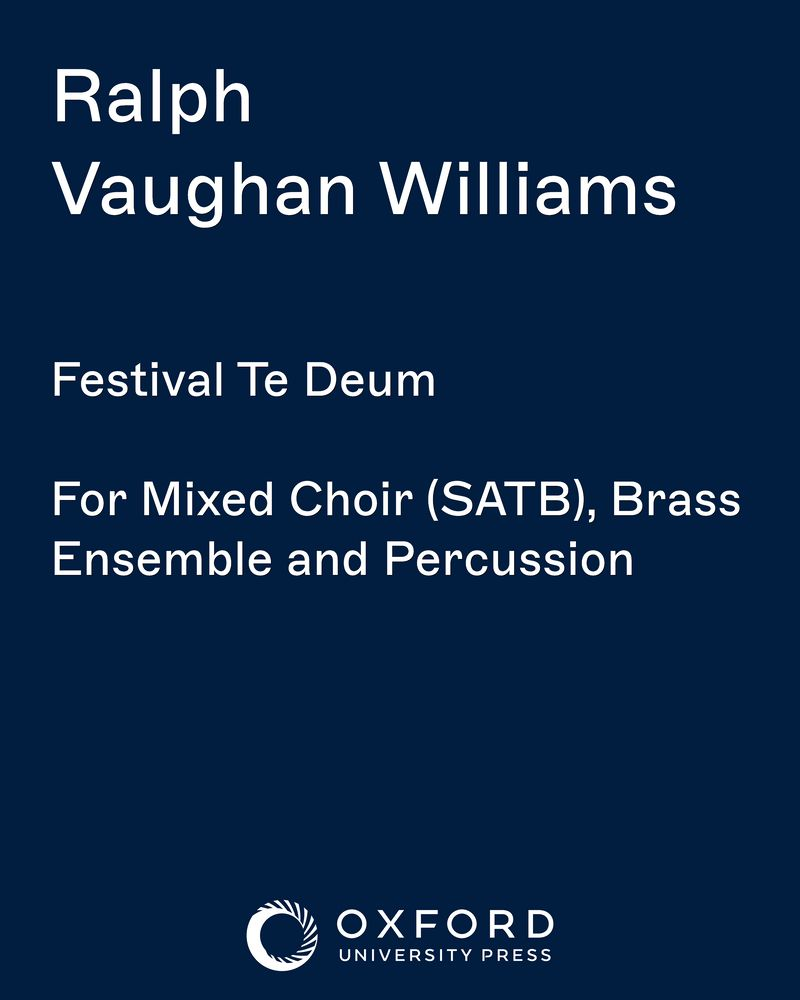 Ralph
Vaughan Williams

Festival Te Deum

For Mixed Choir (SATB), Brass Ensemble and Percussion

OXFORD
UNIVERSITY PRESS